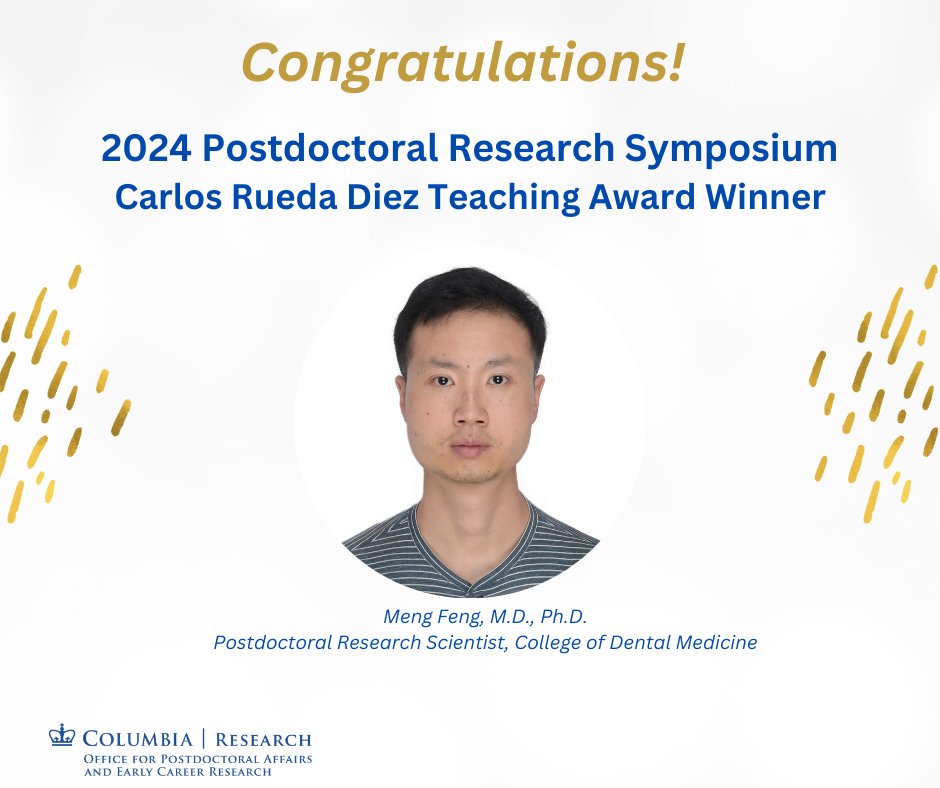 Congratulations!

2024 Postdoctoral Research Symposium
Carlos Rueda Diez Teaching Award Winner

Meng Feng, M.D., Ph.D.
Postdoctoral Research Scientist, College of Dental Medicine

COLUMBIA | RESEARCH
OFFICE FOR POSTDOCTORAL AFFAIRS
AND EARLY CAREER RESEARCH